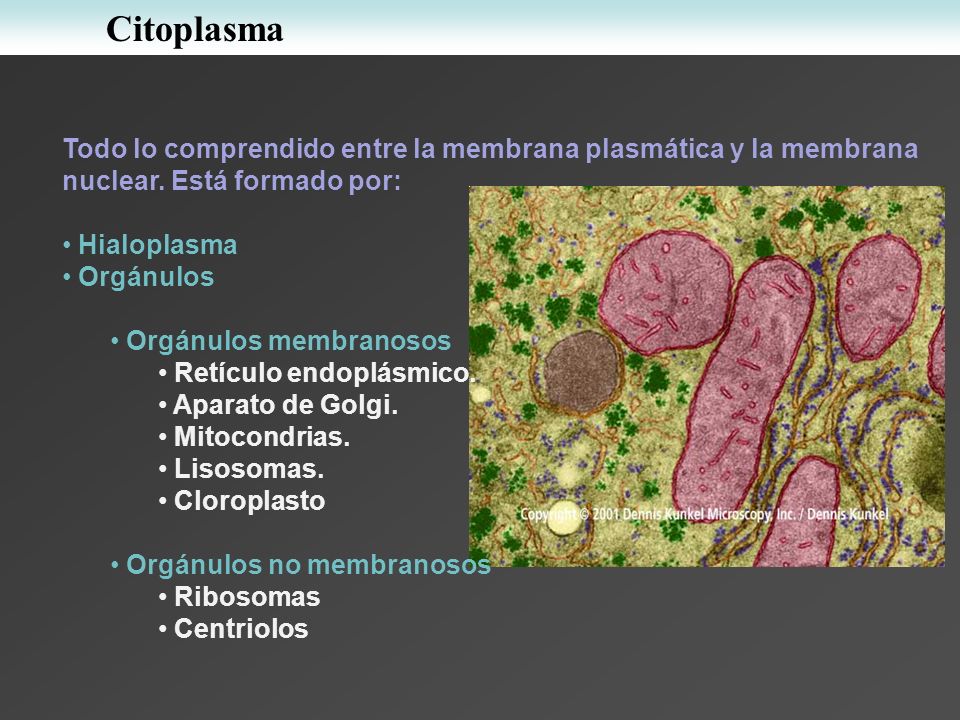 Citoplasma

Todo lo comprendido entre la membrana plasmática y la membrana nuclear. Está formado por:

• Hialoplasma
• Orgánulos

• Orgánulos membranosos
• Retículo endoplásmico.
• Aparato de Golgi.
• Mitocondrias.
• Lisosomas.
• Cloroplasto

• Orgánulos no membranosos
• Ribosomas
• Centriolos

Copyright © 2001 Dennis Kunkel Microscopy, Inc. / Dennis Kunkel